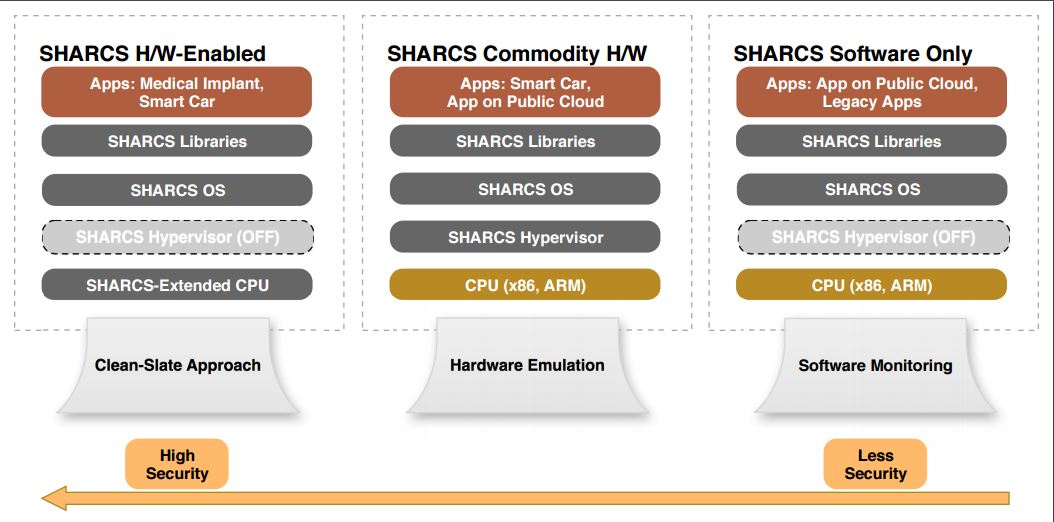 SHARCS H/W-Enabled

Apps: Medical Implant, Smart Car

SHARCS Libraries

SHARCS OS

SHARCS Hypervisor (OFF)

SHARCS-Extended CPU

Clean-Slate Approach

SHARCS Commodity H/W

Apps: Smart Car, App on Public Cloud

SHARCS Libraries

SHARCS OS

SHARCS Hypervisor

CPU (x86, ARM)

Hardware Emulation

SHARCS Software Only

Apps: App on Public Cloud, Legacy Apps

SHARCS Libraries

SHARCS OS

SHARCS Hypervisor (OFF)

CPU (x86, ARM)

Software Monitoring

High Security

Less Security